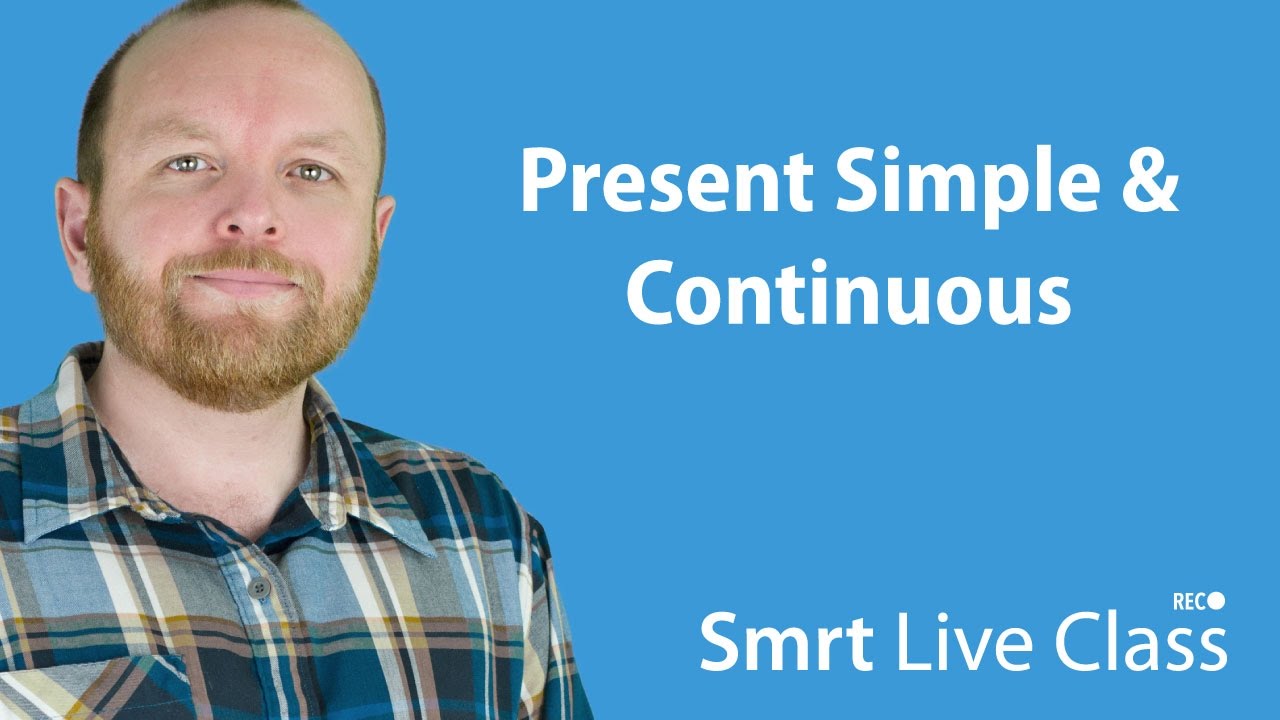 Present Simple & Continuous

REC

Smrt Live Class